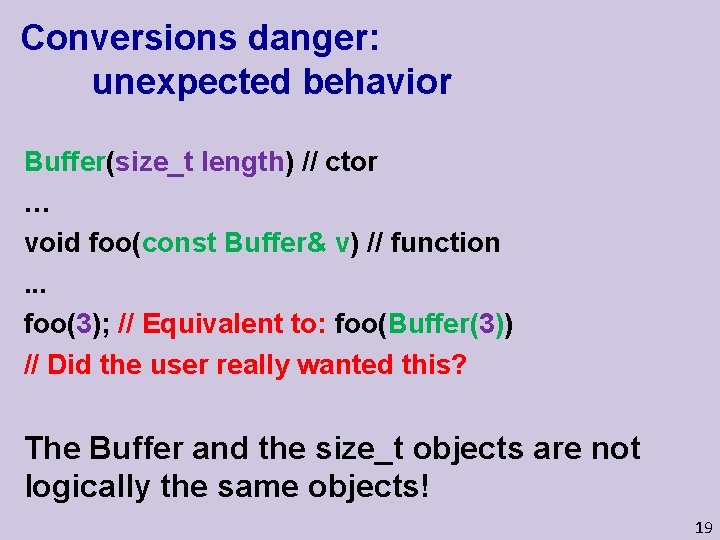 Conversions danger:
unexpected behavior

Buffer(size_t length) // ctor
…
void foo(const Buffer& v) // function
...
foo(3); // Equivalent to: foo(Buffer(3))
// Did the user really wanted this?

The Buffer and the size_t objects are not logically the same objects!

19